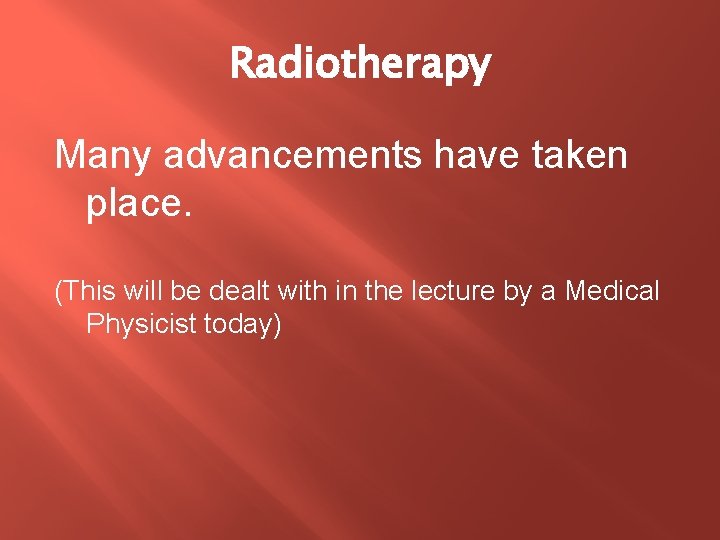 Radiotherapy

Many advancements have taken place.

(This will be dealt with in the lecture by a Medical Physicist today)